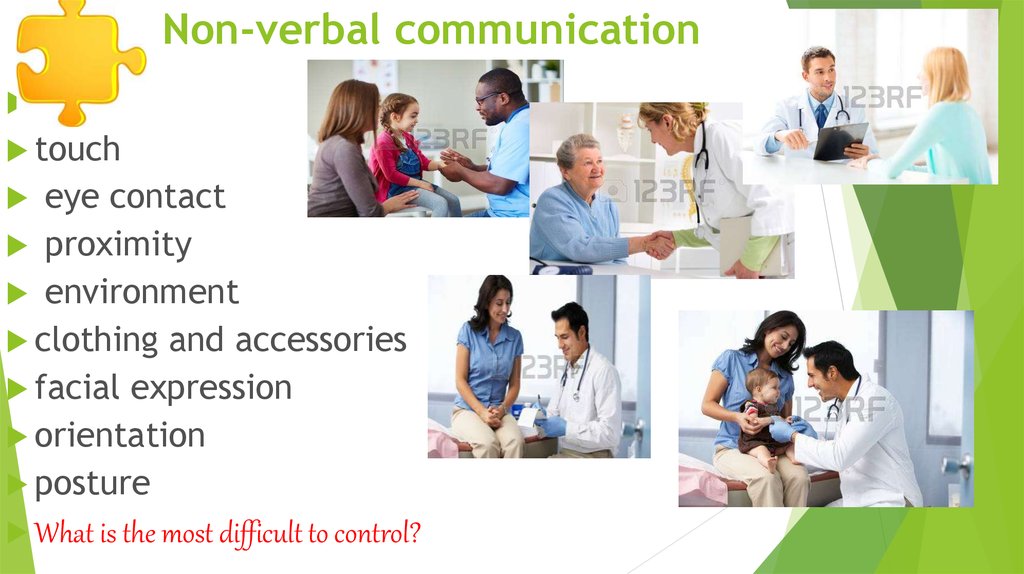 Non-verbal communication

touch

eye contact

proximity

environment

clothing and accessories

facial expression

orientation

posture

What is the most difficult to control?

123RF

123RF

123RF

123RF

123RF